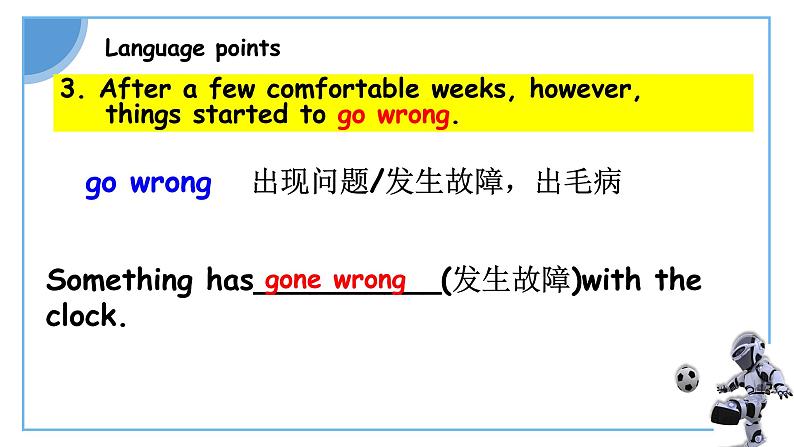 Language points

3. After a few comfortable weeks, however, things started to go wrong.

go wrong 出现问题/发生故障，出毛病

Something has gone wrong (发生故障)with the clock.